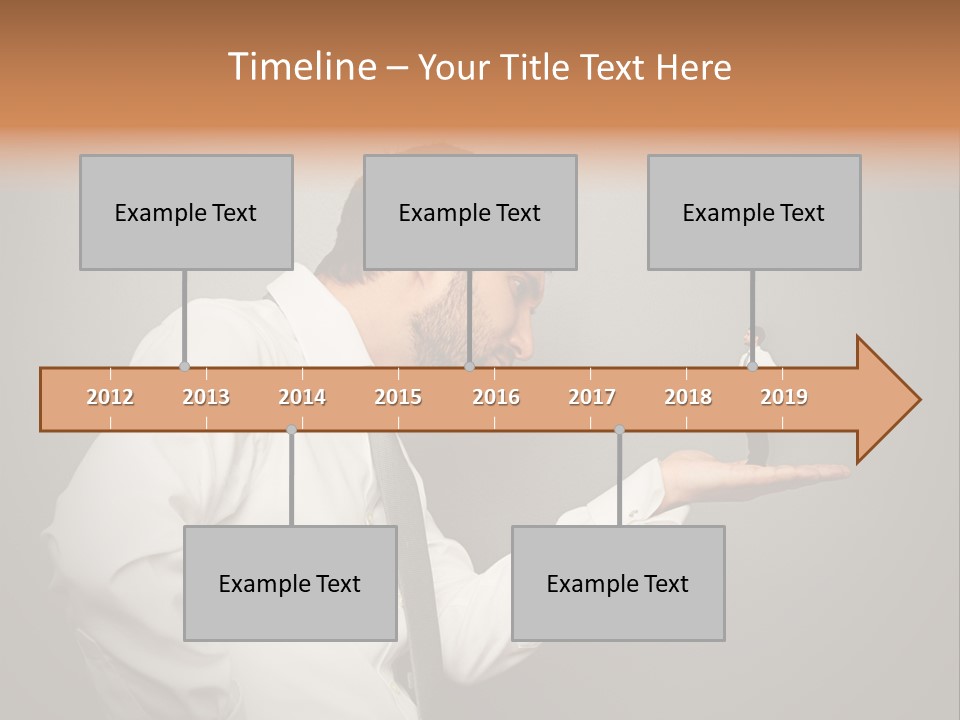 Timeline – Your Title Text Here

Example Text

Example Text

Example Text

2012 2013 2014 2015 2016 2017 2018 2019

Example Text

Example Text